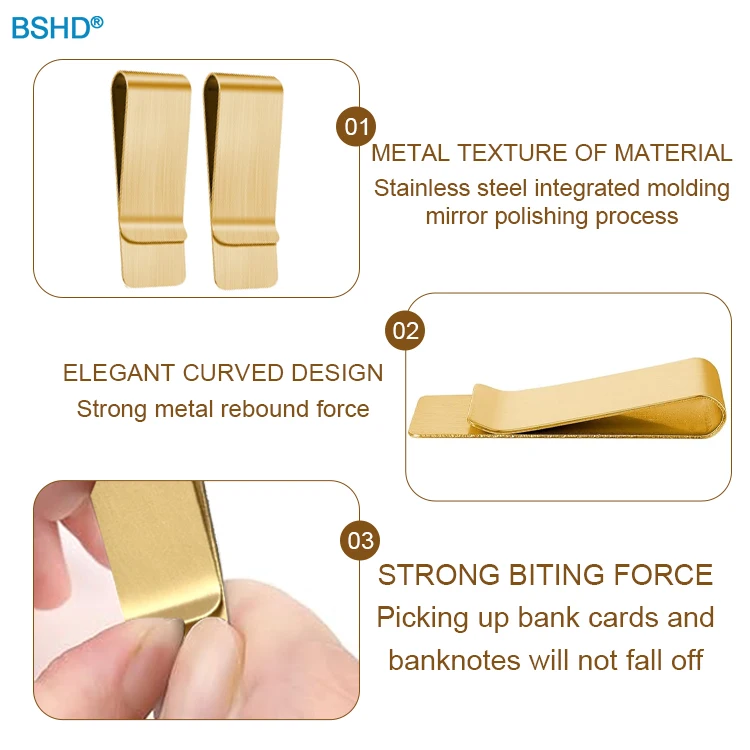 BSHD®

01
METAL TEXTURE OF MATERIAL
Stainless steel integrated molding mirror polishing process

02
ELEGANT CURVED DESIGN
Strong metal rebound force

03
STRONG BITING FORCE
Picking up bank cards and banknotes will not fall off